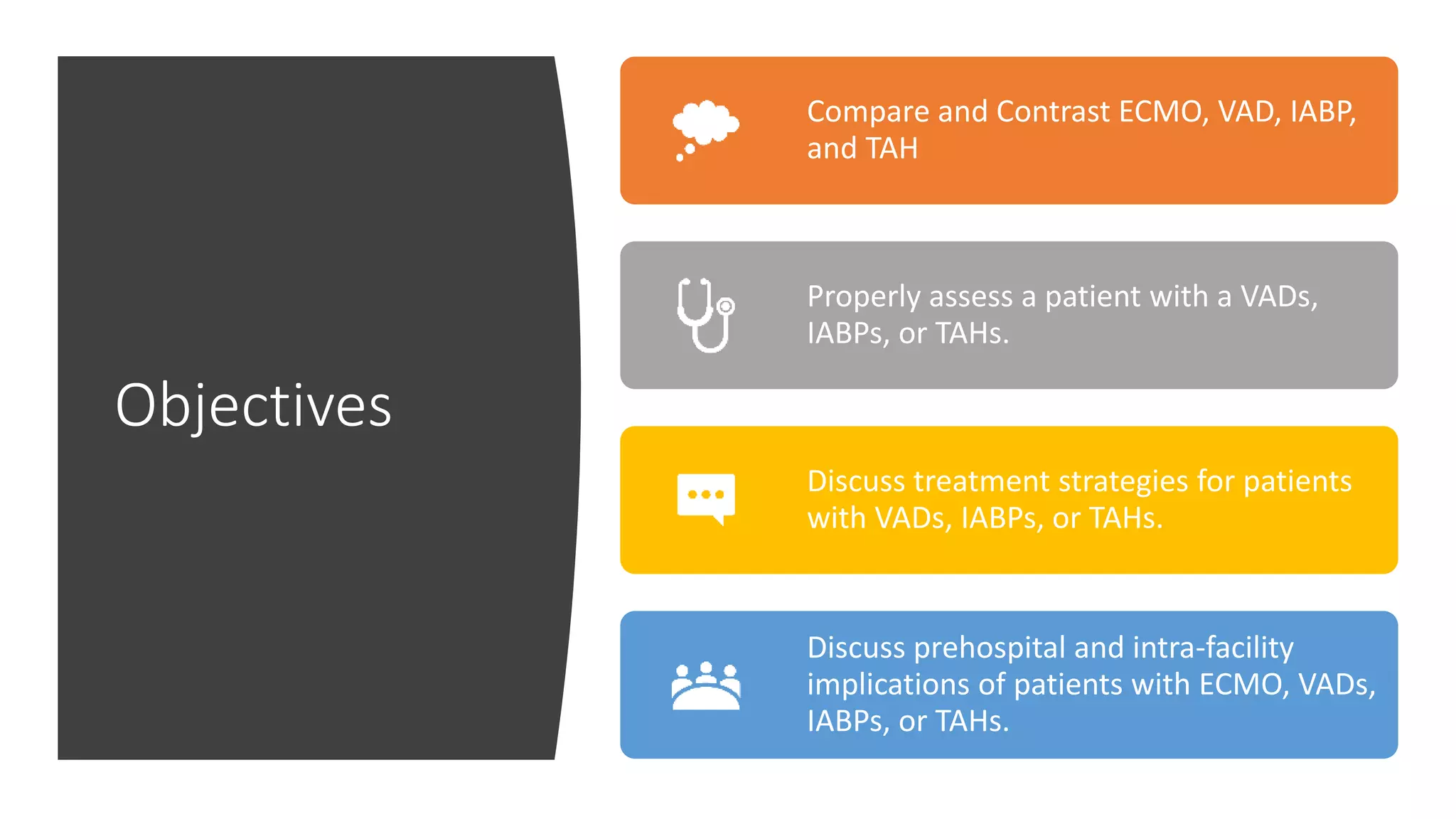 Objectives

Compare and Contrast ECMO, VAD, IABP, and TAH

Properly assess a patient with a VADs, IABPs, or TAHs.

Discuss treatment strategies for patients with VADs, IABPs, or TAHs.

Discuss prehospital and intra-facility implications of patients with ECMO, VADs, IABPs, or TAHs.